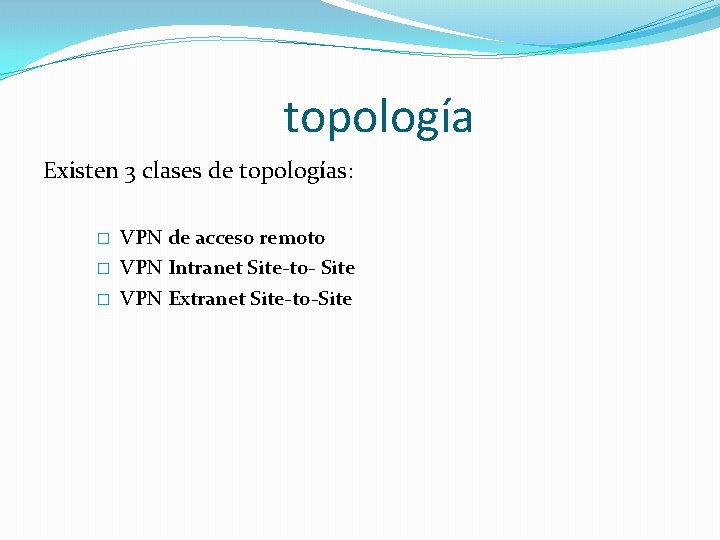 topología

Existen 3 clases de topologías:

□ VPN de acceso remoto
□ VPN Intranet Site-to- Site
□ VPN Extranet Site-to-Site